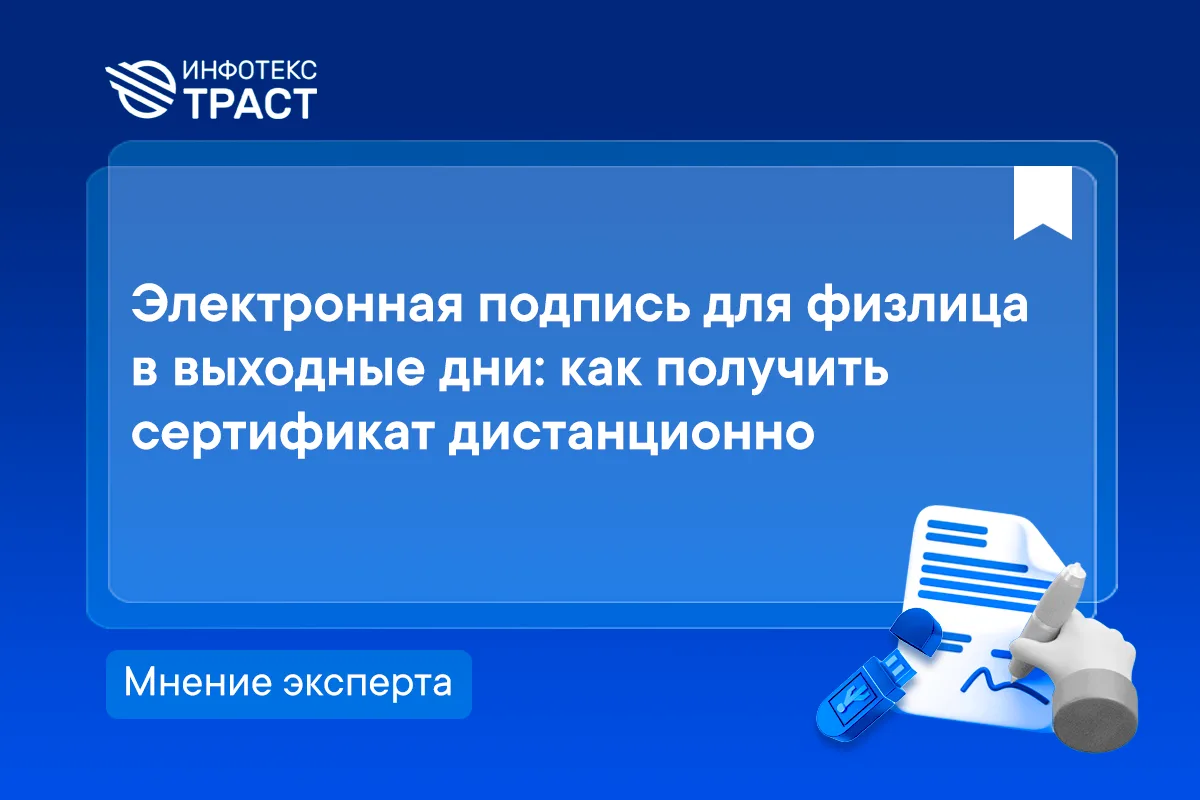 ИНФОТЕКС
ТРАСТ

Электронная подпись для физлица в выходные дни: как получить сертификат дистанционно

Мнение эксперта